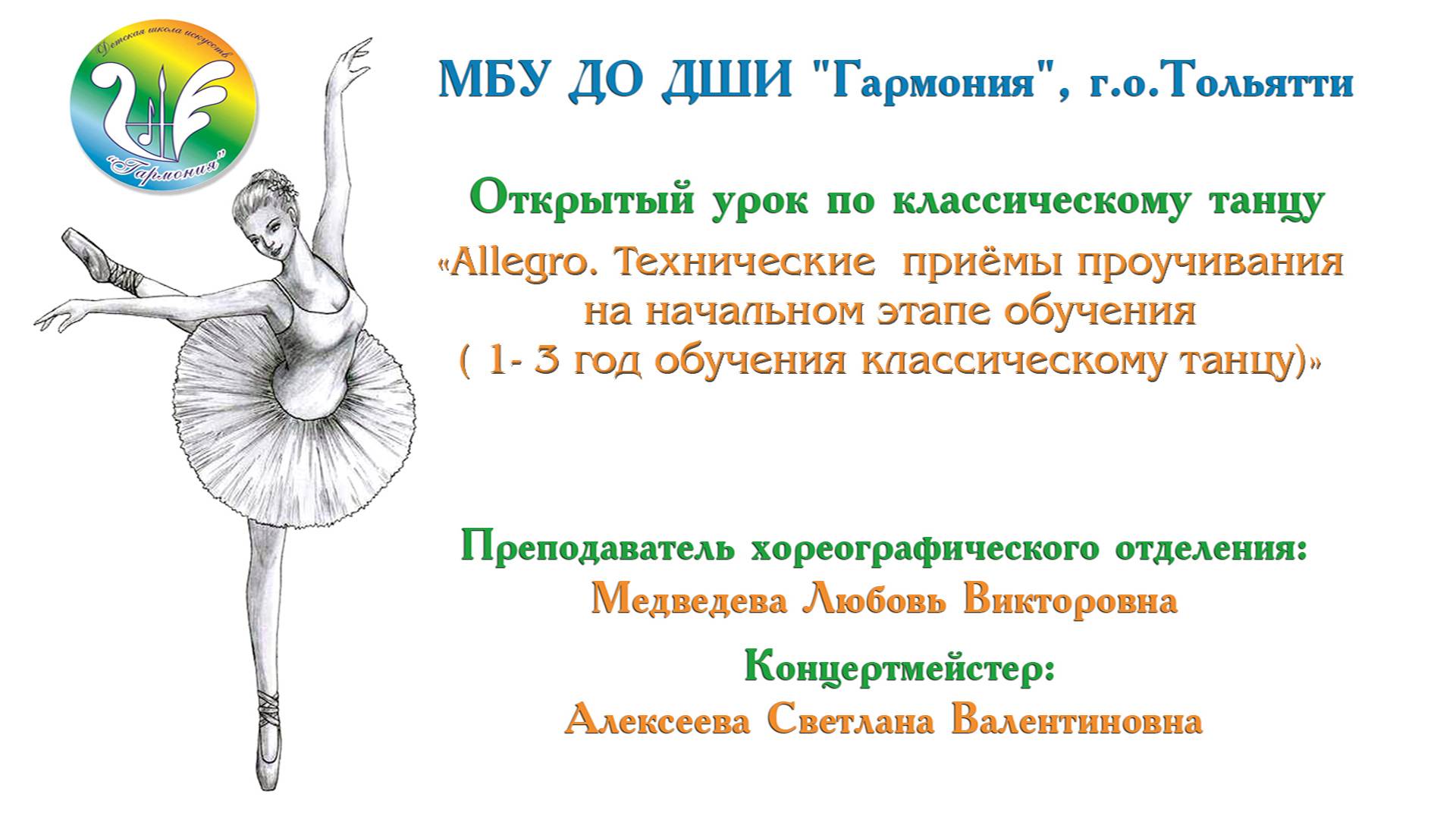 Детская школа искусств
"Гармония"

МБУ ДО ДШИ "Гармония", г.о.Тольятти

Открытый урок по классическому танцу

«Allegro. Технические приёмы проучивания на начальном этапе обучения ( 1- 3 год обучения классическому танцу)»

Преподаватель хореографического отделения:
Медведева Любовь Викторовна

Концертмейстер:
Алексеева Светлана Валентиновна